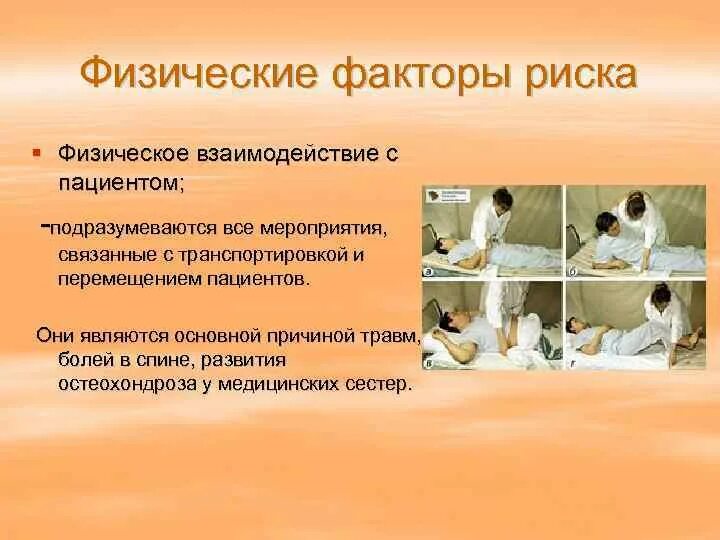 Физические факторы риска

▪ Физическое взаимодействие с пациентом;

-подразумеваются все мероприятия, связанные с транспортировкой и перемещением пациентов.

Они являются основной причиной травм, болей в спине, развития остеохондроза у медицинских сестер.

а
б
в
г